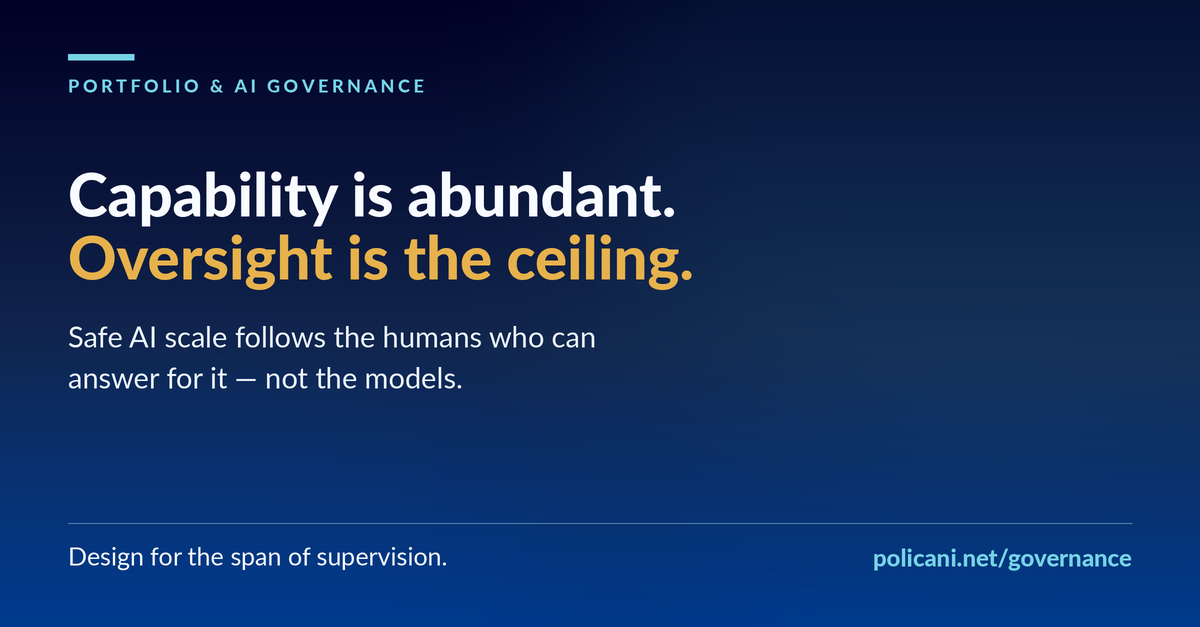 PORTFOLIO & AI GOVERNANCE

Capability is abundant.
Oversight is the ceiling.

Safe AI scale follows the humans who can answer for it — not the models.

Design for the span of supervision.

policani.net/governance